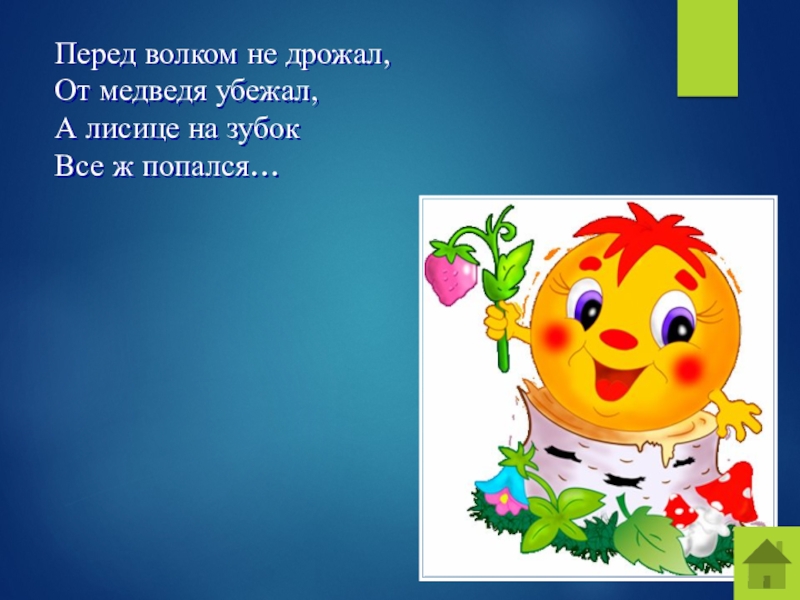 Перед волком не дрожал,
От медведя убежал,
А лисице на зубок
Все ж попался…